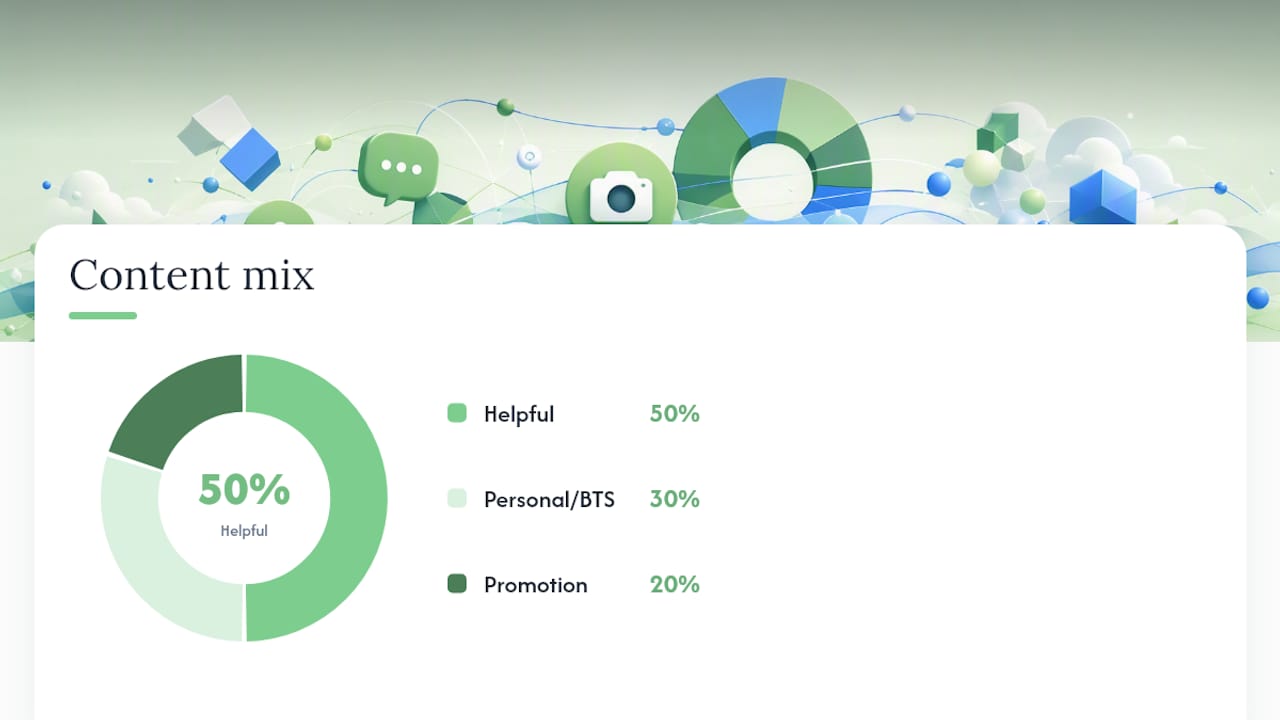 Content mix

50%
Helpful

Helpful 50%

Personal/BTS 30%

Promotion 20%